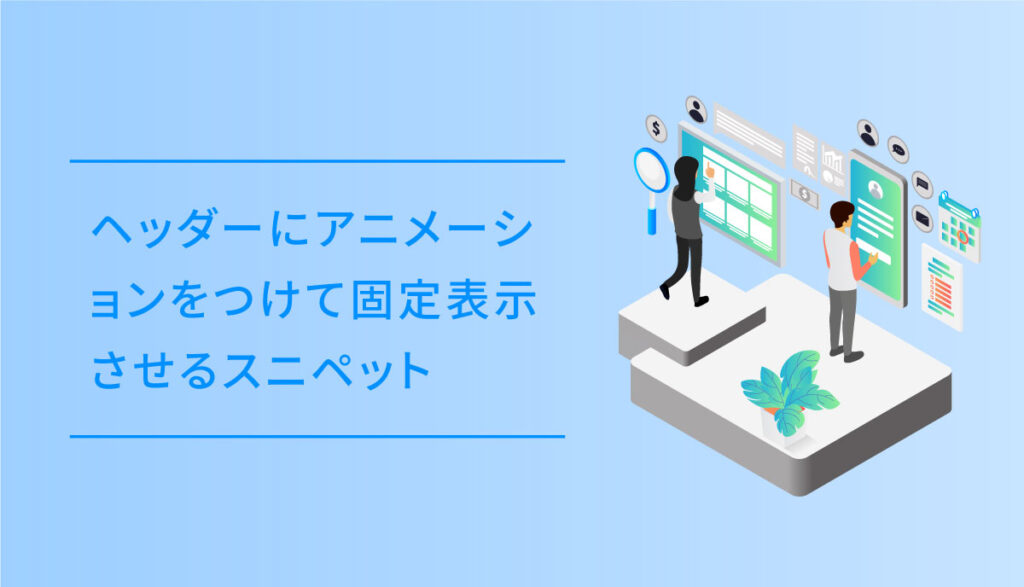 ヘッダーにアニメーションをつけて固定表示させるスニペット